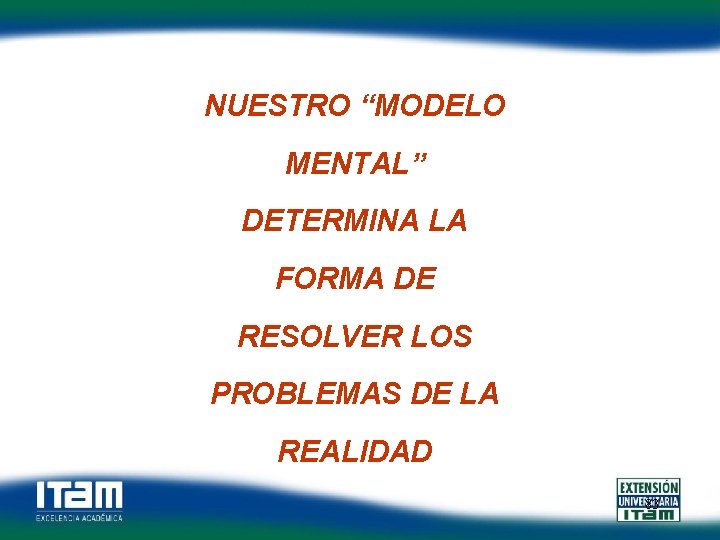 NUESTRO “MODELO MENTAL” DETERMINA LA FORMA DE RESOLVER LOS PROBLEMAS DE LA REALIDAD

ITAM
EXCELENCIA ACADÉMICA

EXTENSIÓN
UNIVERSITARIA
ITAM